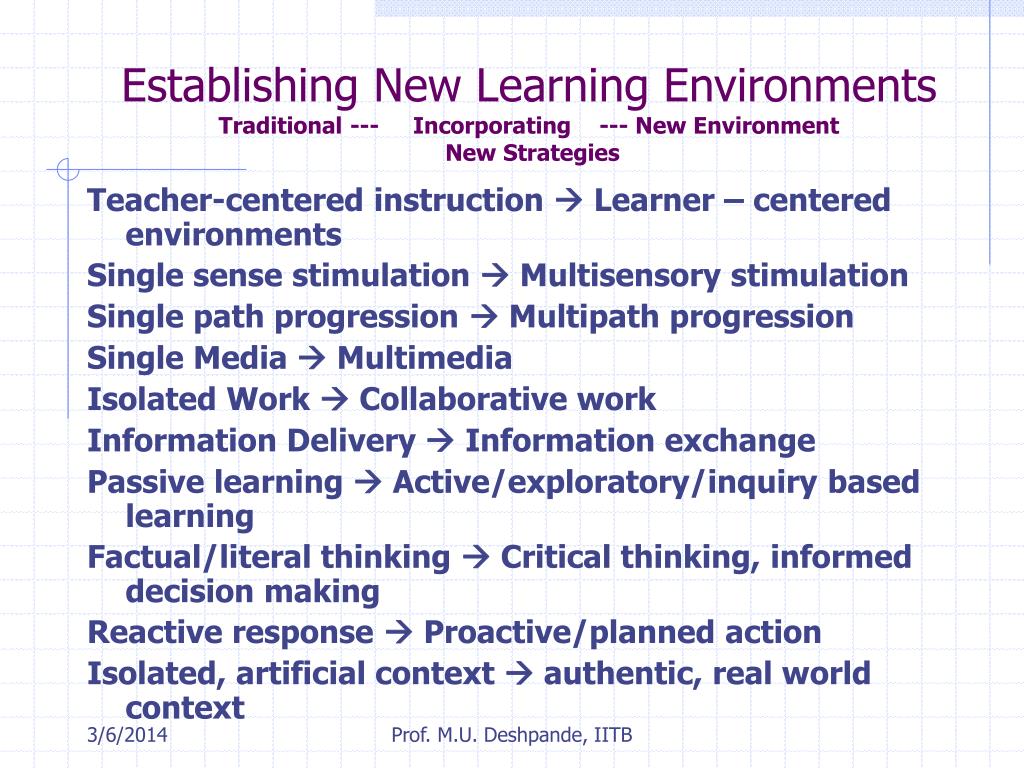 Establishing New Learning Environments

Traditional --- Incorporating --- New Environment
New Strategies

Teacher-centered instruction → Learner – centered environments

Single sense stimulation → Multisensory stimulation

Single path progression → Multipath progression

Single Media → Multimedia

Isolated Work → Collaborative work

Information Delivery → Information exchange

Passive learning → Active/exploratory/inquiry based learning

Factual/literal thinking → Critical thinking, informed decision making

Reactive response → Proactive/planned action

Isolated, artificial context → authentic, real world context

3/6/2014

Prof. M.U. Deshpande, IITB